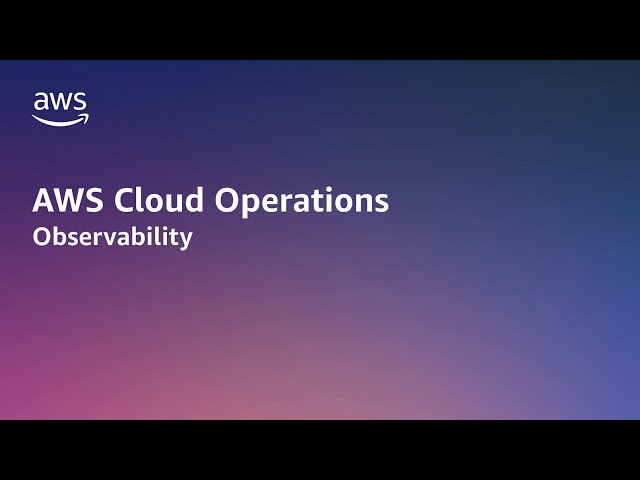 aws

AWS Cloud Operations
Observability